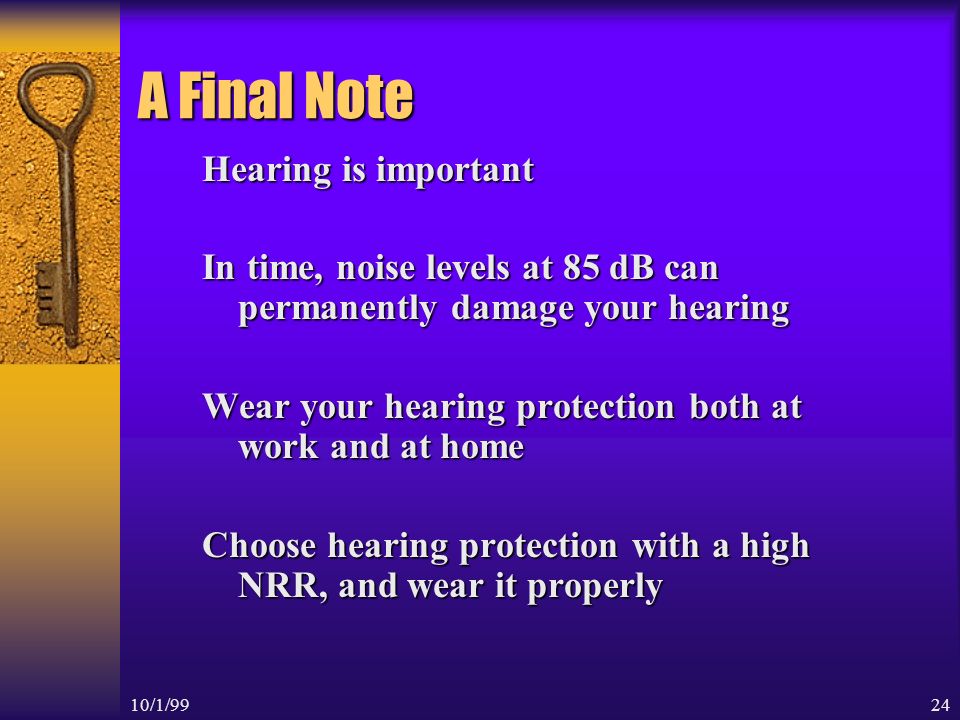 A Final Note

Hearing is important

In time, noise levels at 85 dB can permanently damage your hearing

Wear your hearing protection both at work and at home

Choose hearing protection with a high NRR, and wear it properly

10/1/99

24